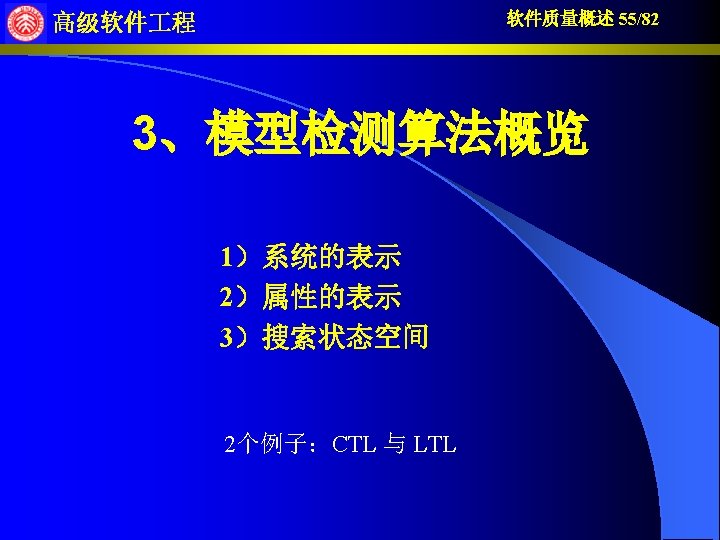 高级软件工程

软件质量概述 55/82

3、模型检测算法概览

1）系统的表示
2）属性的表示
3）搜索状态空间

2个例子：CTL 与 LTL